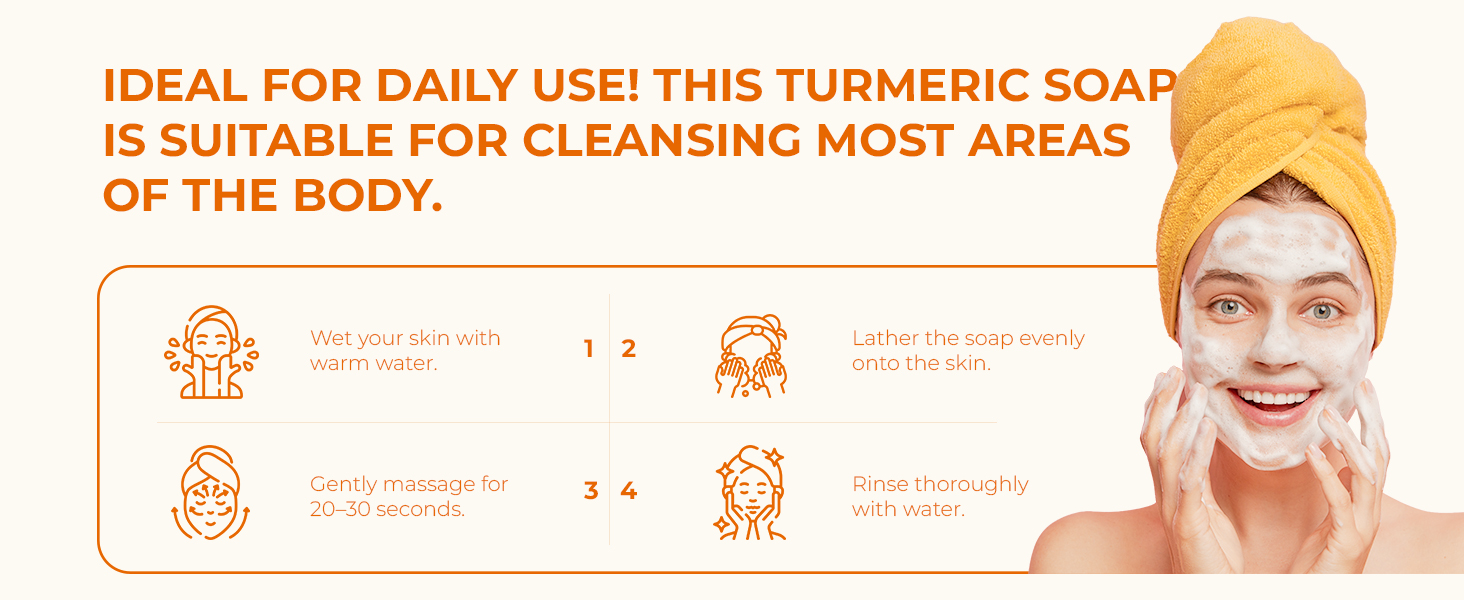 IDEAL FOR DAILY USE! THIS TURMERIC SOAP IS SUITABLE FOR CLEANSING MOST AREAS OF THE BODY.

Wet your skin with warm water.

1

2

Lather the soap evenly onto the skin.

Gently massage for 20–30 seconds.

3

4

Rinse thoroughly with water.